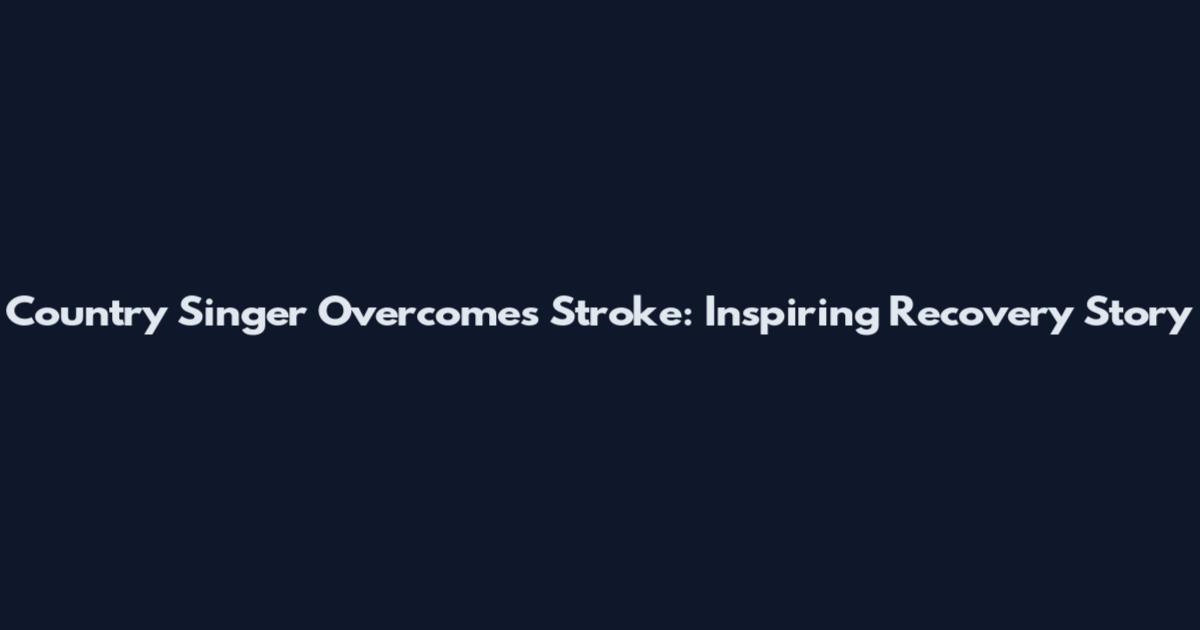 Country Singer Overcomes Stroke: Inspiring Recovery Story